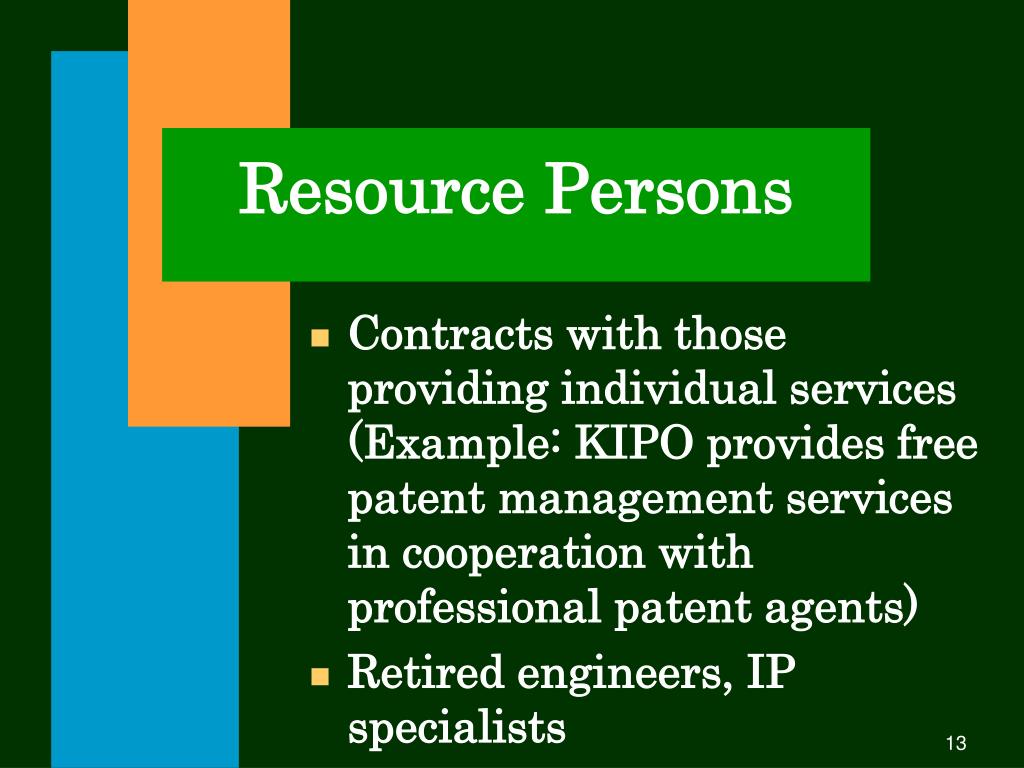 Resource Persons

- Contracts with those providing individual services (Example: KIPO provides free patent management services in cooperation with professional patent agents)
- Retired engineers, IP specialists

13